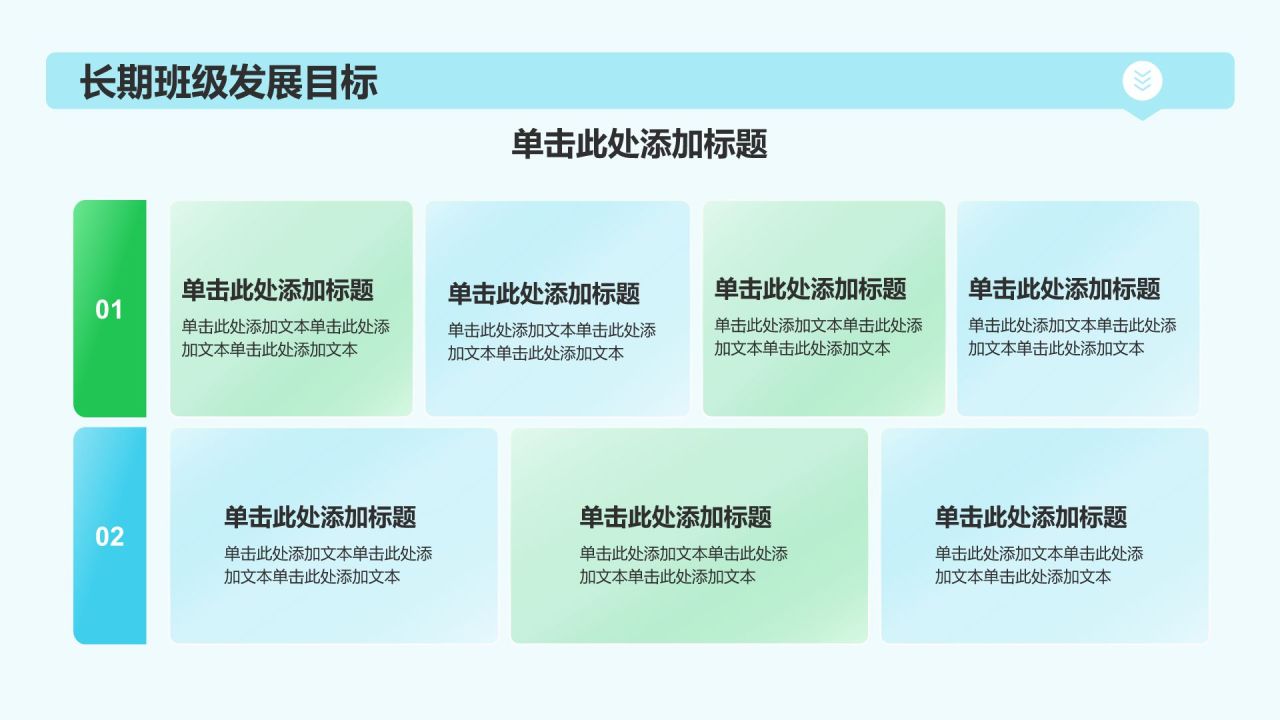 长期班级发展目标

单击此处添加标题

01

单击此处添加标题
单击此处添加文本单击此处添加文本单击此处添加文本

单击此处添加标题
单击此处添加文本单击此处添加文本单击此处添加文本

单击此处添加标题
单击此处添加文本单击此处添加文本单击此处添加文本

单击此处添加标题
单击此处添加文本单击此处添加文本单击此处添加文本

02

单击此处添加标题
单击此处添加文本单击此处添加文本单击此处添加文本

单击此处添加标题
单击此处添加文本单击此处添加文本单击此处添加文本

单击此处添加标题
单击此处添加文本单击此处添加文本单击此处添加文本